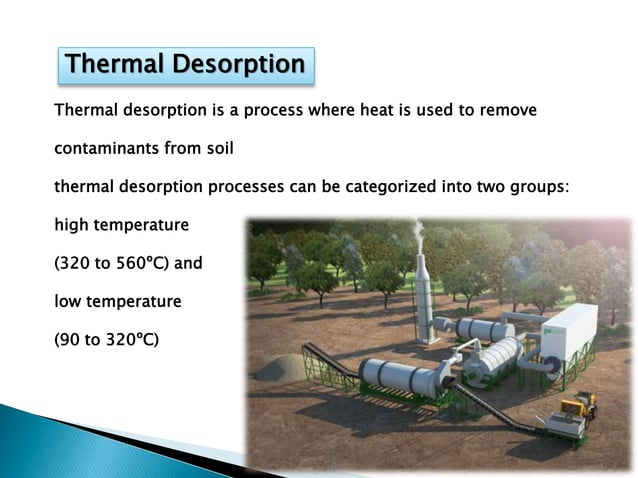 Thermal Desorption

Thermal desorption is a process where heat is used to remove contaminants from soil

thermal desorption processes can be categorized into two groups:

high temperature

(320 to 560°C) and

low temperature

(90 to 320°C)